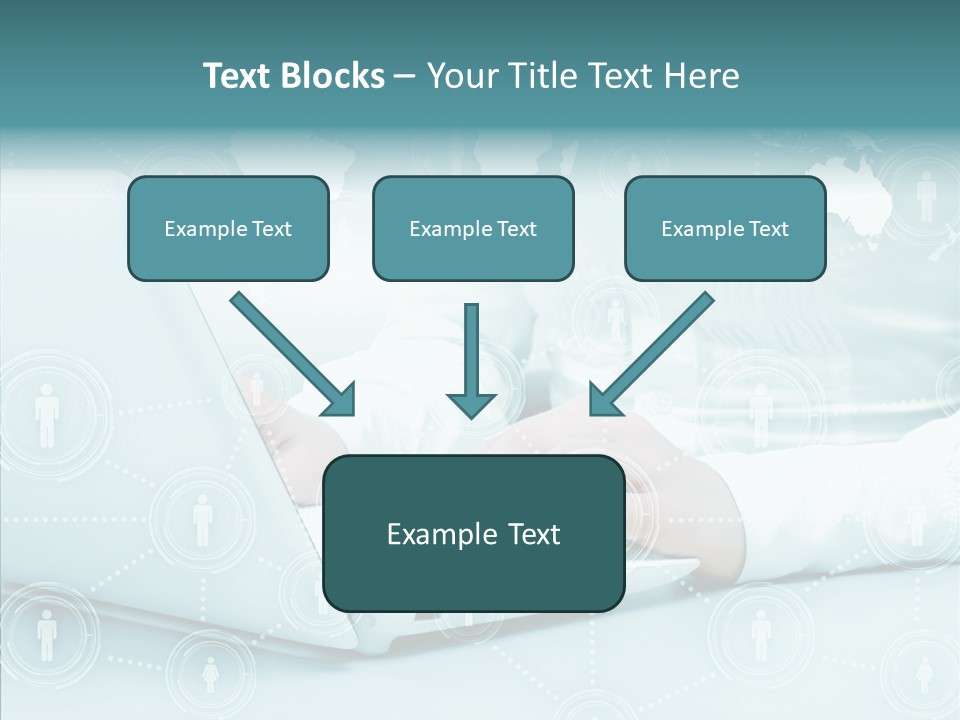 Text Blocks – Your Title Text Here

Example Text

Example Text

Example Text

Example Text